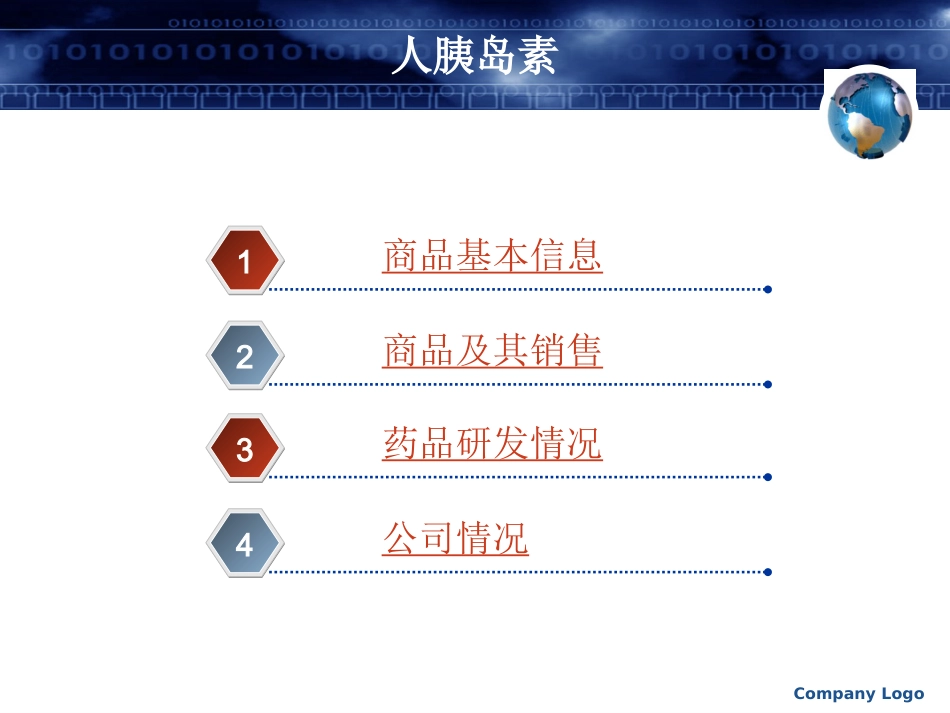 人胰岛素

1
商品基本信息

2
商品及其销售

3
药品研发情况

4
公司情况

Company Logo